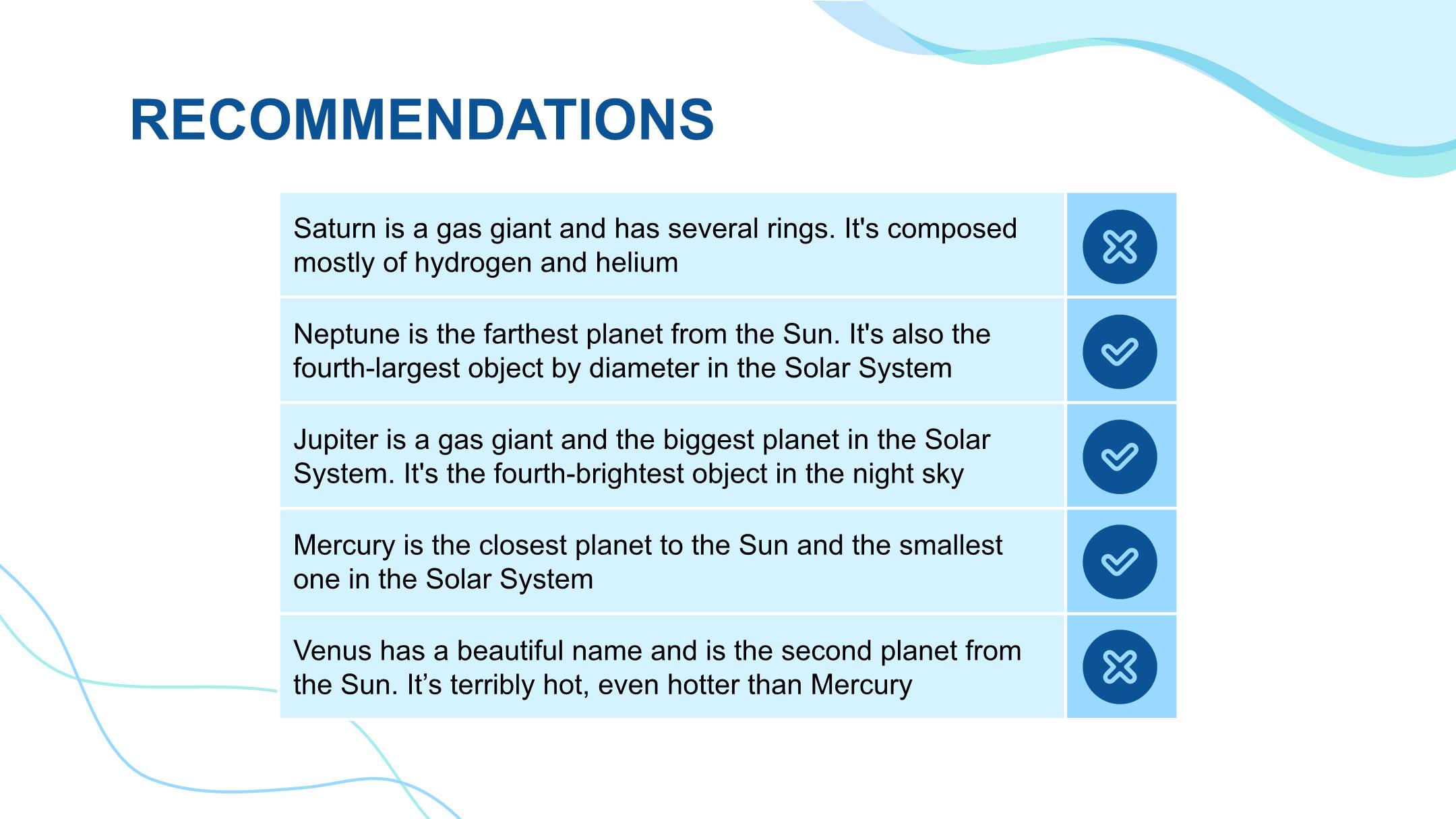 RECOMMENDATIONS

Saturn is a gas giant and has several rings. It's composed mostly of hydrogen and helium

Neptune is the farthest planet from the Sun. It's also the fourth-largest object by diameter in the Solar System

Jupiter is a gas giant and the biggest planet in the Solar System. It's the fourth-brightest object in the night sky

Mercury is the closest planet to the Sun and the smallest one in the Solar System

Venus has a beautiful name and is the second planet from the Sun. It’s terribly hot, even hotter than Mercury